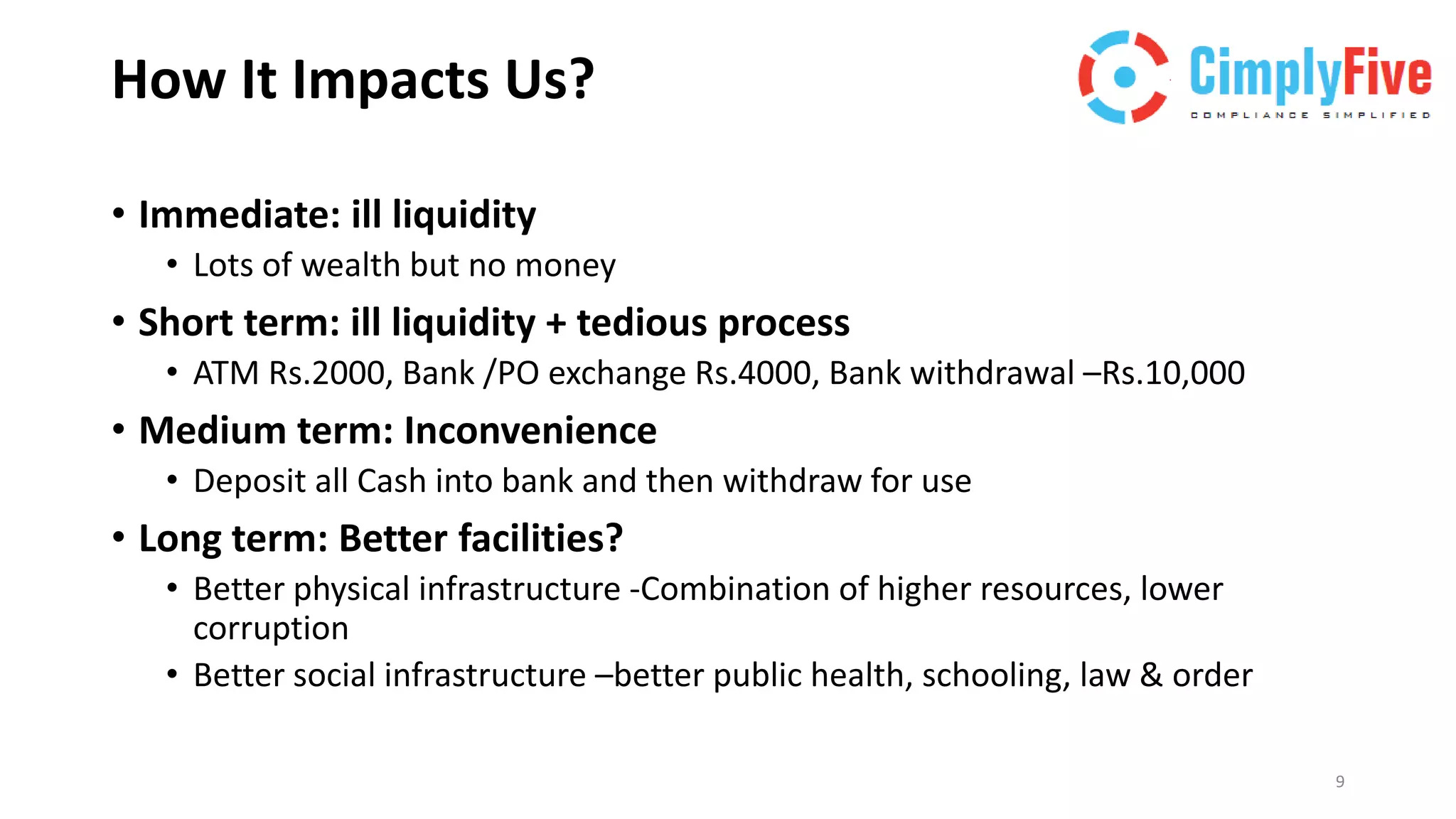 How It Impacts Us?

CimplyFive
COMPLIANCE SIMPLIFIED

• Immediate: ill liquidity
  • Lots of wealth but no money
• Short term: ill liquidity + tedious process
  • ATM Rs.2000, Bank /PO exchange Rs.4000, Bank withdrawal –Rs.10,000
• Medium term: Inconvenience
  • Deposit all Cash into bank and then withdraw for use
• Long term: Better facilities?
  • Better physical infrastructure -Combination of higher resources, lower corruption
  • Better social infrastructure –better public health, schooling, law & order

9